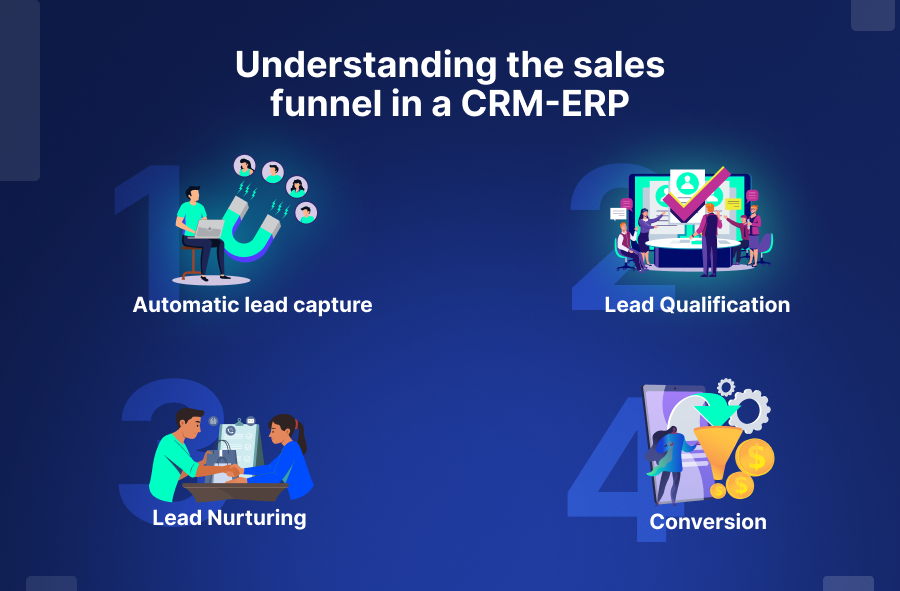 Understanding the sales funnel in a CRM-ERP

1
Automatic lead capture

2
Lead Qualification

3
Lead Nurturing

4
Conversion